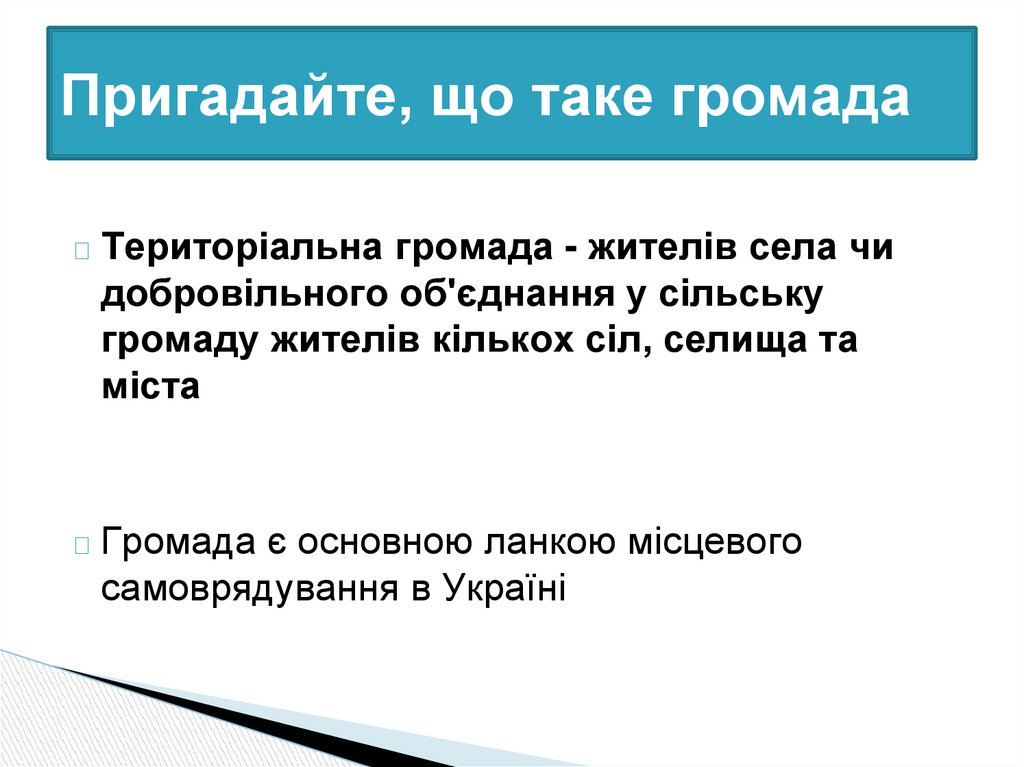 Пригадайте, що таке громада

Територіальна громада - жителів села чи добровільного об'єднання у сільську громаду жителів кількох сіл, селища та міста

Громада є основною ланкою місцевого самоврядування в Україні